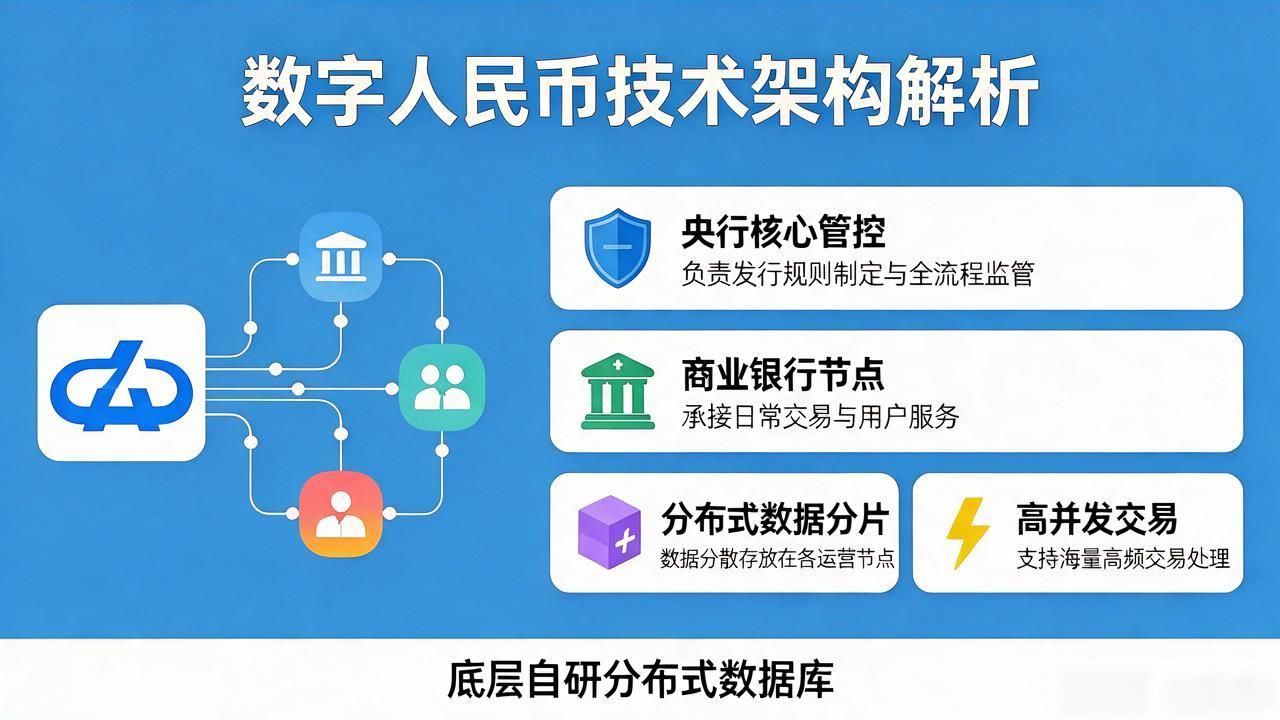 数字人民币技术架构解析

央行核心管控
负责发行规则制定与全流程监管

商业银行节点
承接日常交易与用户服务

分布式数据分片
数据分散存放在各运营节点

高并发交易
支持海量高频交易处理

底层自研分布式数据库